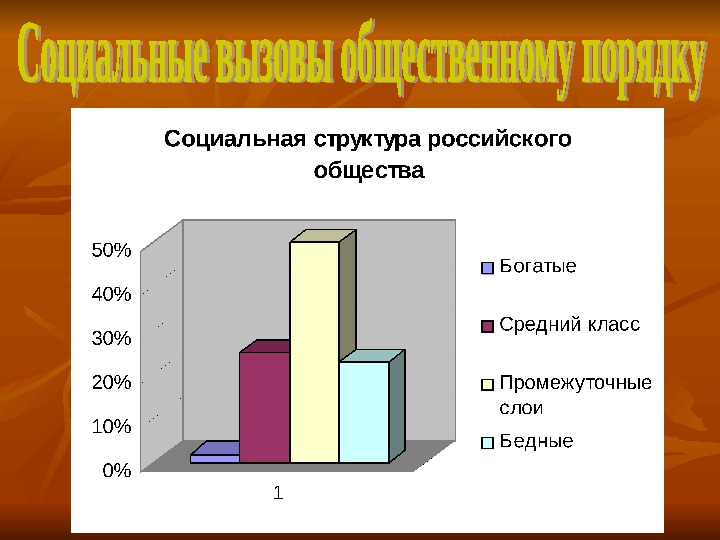 Социальные вызовы общественному порядку

Социальная структура российского общества

50%
40%
30%
20%
10%
0%

1

Богатые
Средний класс
Промежуточные слои
Бедные